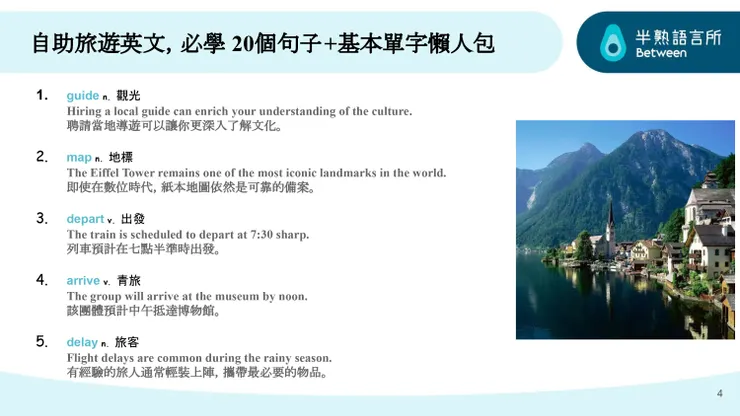 自助旅遊英文, 必學 20個句子+基本單字懶人包

半熟語言所
Between

1. guide n. 觀光
Hiring a local guide can enrich your understanding of the culture.
聘請當地導遊可以讓你更深入了解文化。

2. map n. 地標
The Eiffel Tower remains one of the most iconic landmarks in the world.
即使在數位時代, 紙本地圖依然是可靠的備案。

3. depart v. 出發
The train is scheduled to depart at 7:30 sharp.
列車預計在七點半準時出發。

4. arrive v. 青旅
The group will arrive at the museum by noon.
該團體預計中午抵達博物館。

5. delay n. 旅客
Flight delays are common during the rainy season.
有經驗的旅人通常輕裝上陣, 攜帶最必要的物品。

4